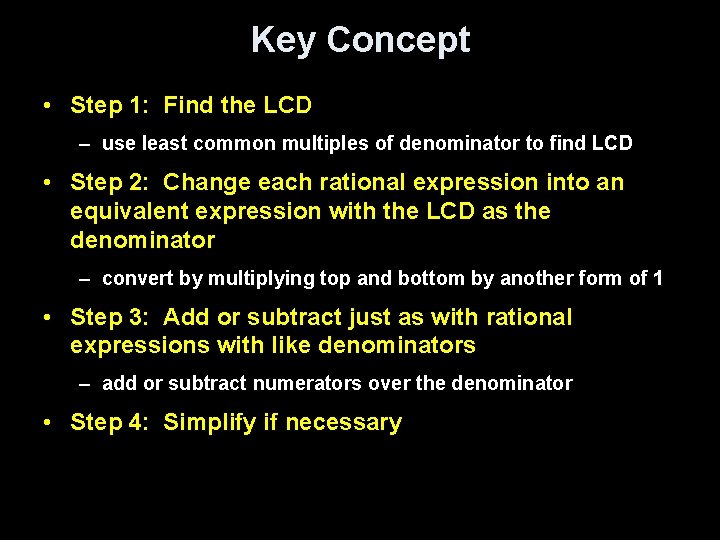 Key Concept

• Step 1: Find the LCD

– use least common multiples of denominator to find LCD

• Step 2: Change each rational expression into an equivalent expression with the LCD as the denominator

– convert by multiplying top and bottom by another form of 1

• Step 3: Add or subtract just as with rational expressions with like denominators

– add or subtract numerators over the denominator

• Step 4: Simplify if necessary